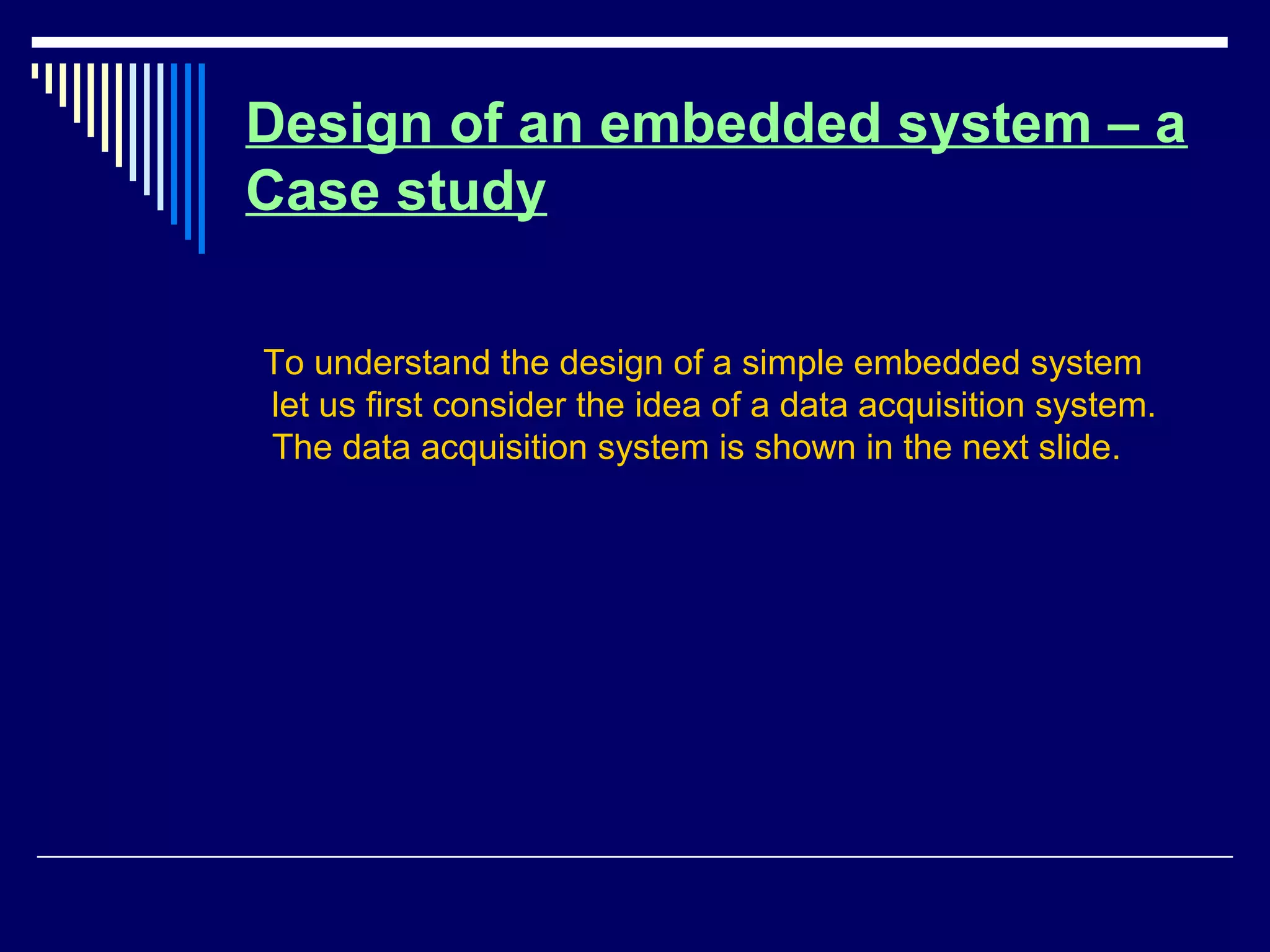 Design of an embedded system – a Case study

To understand the design of a simple embedded system let us first consider the idea of a data acquisition system. The data acquisition system is shown in the next slide.